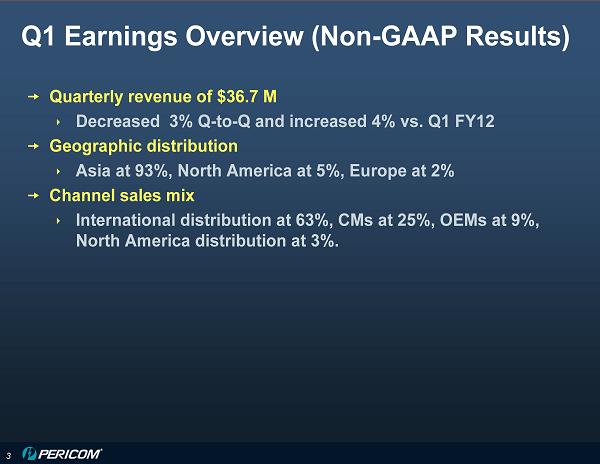 Q1 Earnings Overview (Non-GAAP Results)

→ Quarterly revenue of \$36.7 M

‣ Decreased 3% Q-to-Q and increased 4% vs. Q1 FY12

→ Geographic distribution

‣ Asia at 93%, North America at 5%, Europe at 2%

→ Channel sales mix

‣ International distribution at 63%, CMs at 25%, OEMs at 9%, North America distribution at 3%.

3 PERICOM